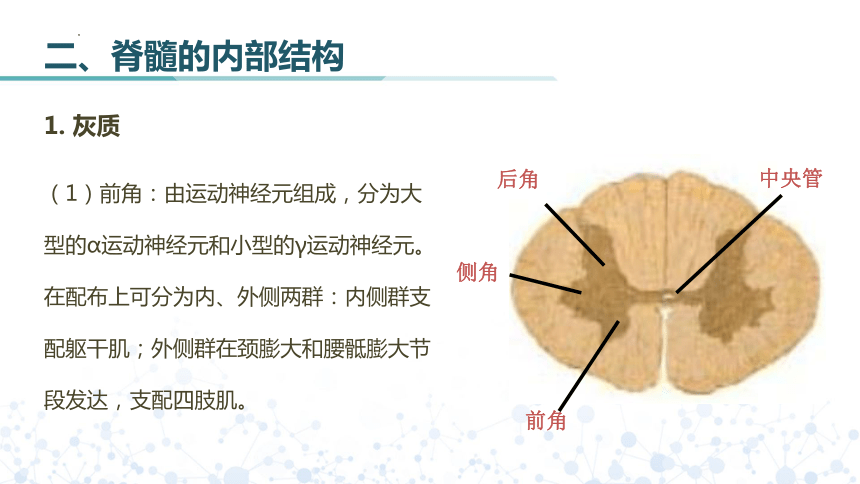 二、脊髓的内部结构

1. 灰质

（1）前角：由运动神经元组成，分为大型的α运动神经元和小型的γ运动神经元。在配布上可分为内、外侧两群：内侧群支配躯干肌；外侧群在颈膨大和腰骶膨大节段发达，支配四肢肌。

后角

中央管

侧角

前角